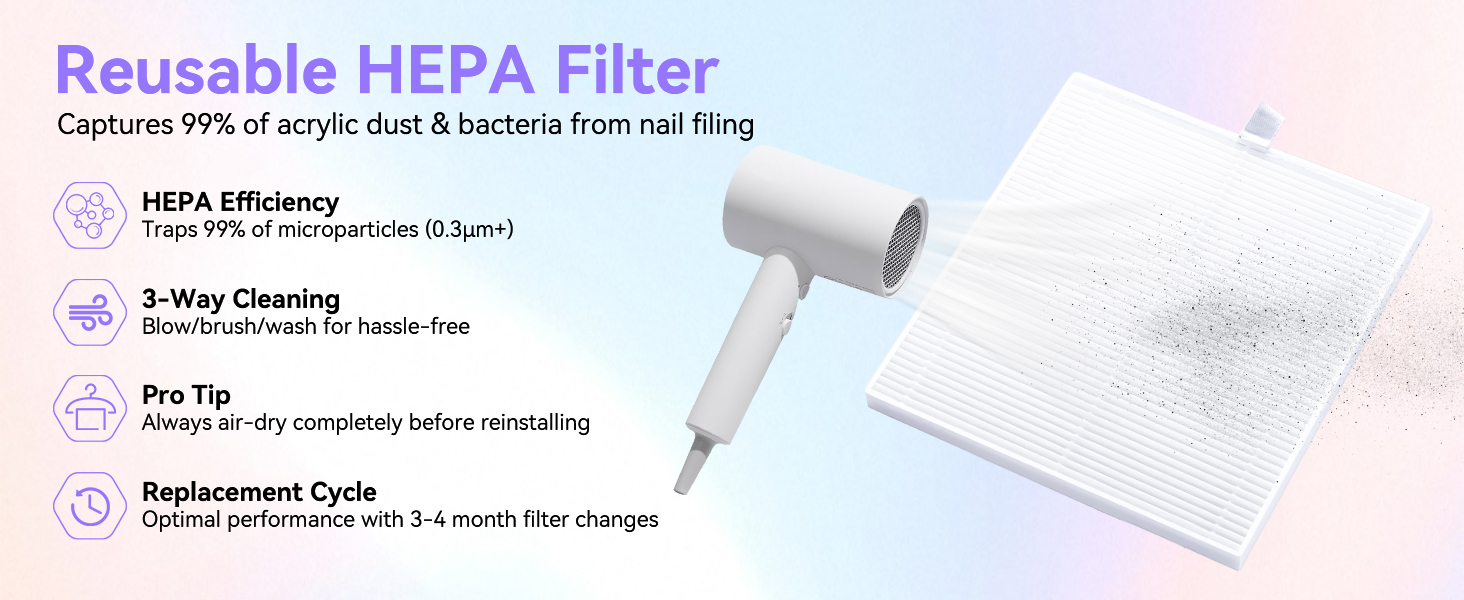 Reusable HEPA Filter
Captures 99% of acrylic dust & bacteria from nail filing

HEPA Efficiency
Traps 99% of microparticles (0.3μm+)

3-Way Cleaning
Blow/brush/wash for hassle-free

Pro Tip
Always air-dry completely before reinstalling

Replacement Cycle
Optimal performance with 3-4 month filter changes